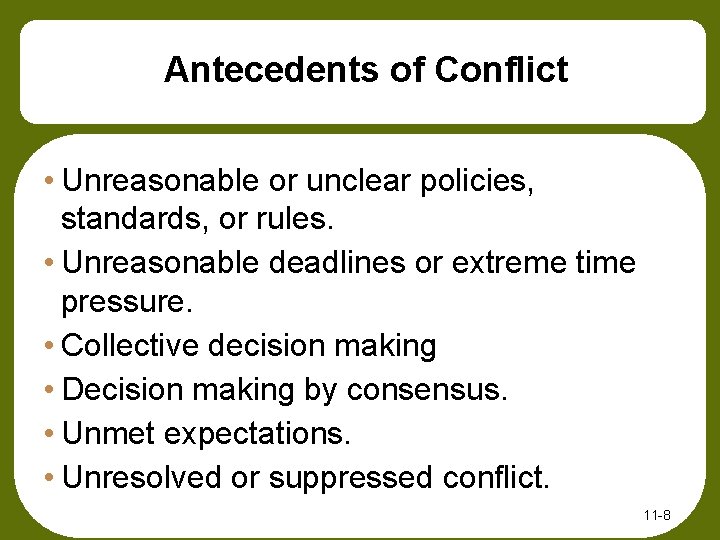 Antecedents of Conflict

• Unreasonable or unclear policies, standards, or rules.
• Unreasonable deadlines or extreme time pressure.
• Collective decision making
• Decision making by consensus.
• Unmet expectations.
• Unresolved or suppressed conflict.

11-8